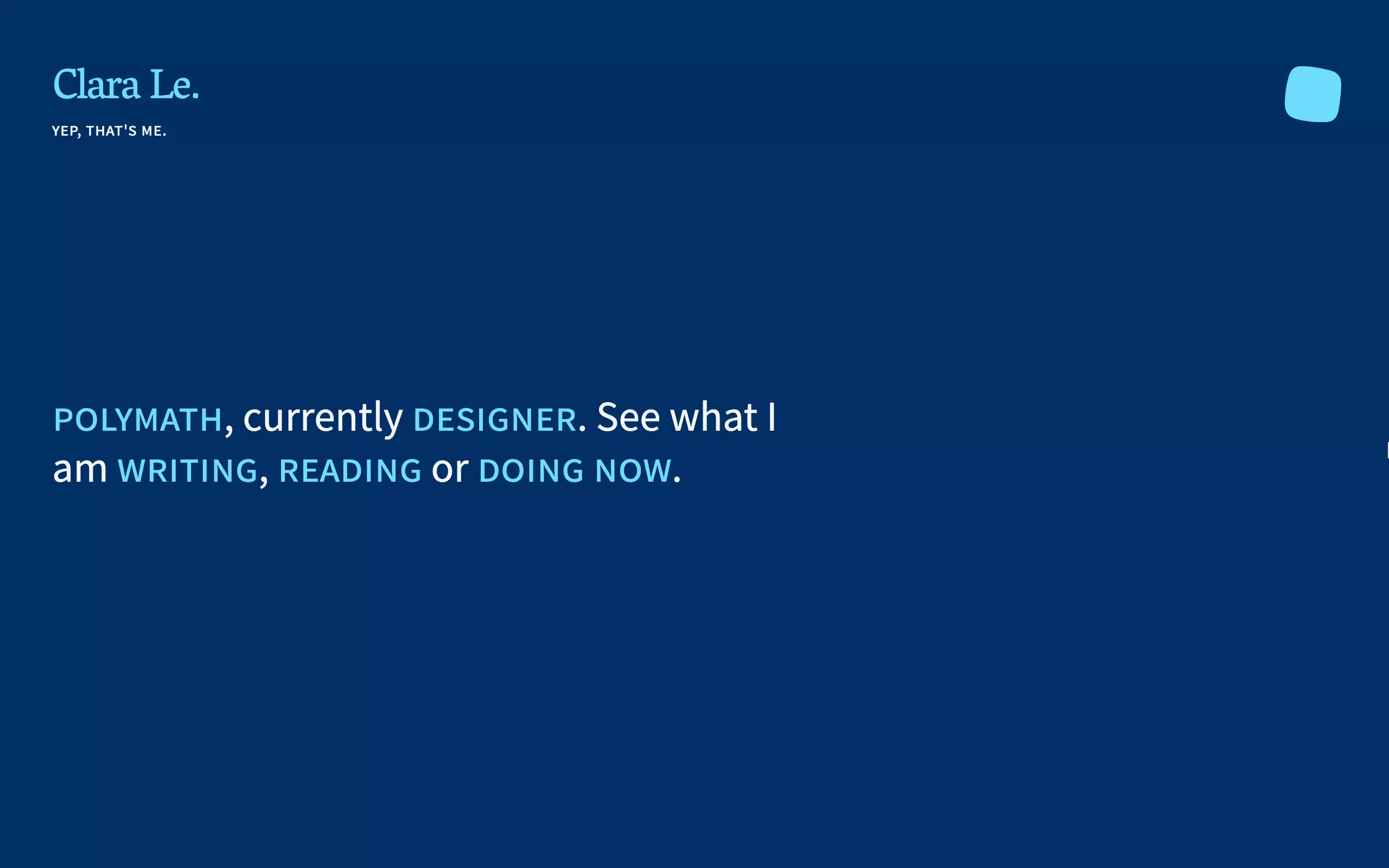 Clara Le.

YEP, THAT'S ME.

POLYMATH, currently DESIGNER. See what I am WRITING, READING or DOING NOW.